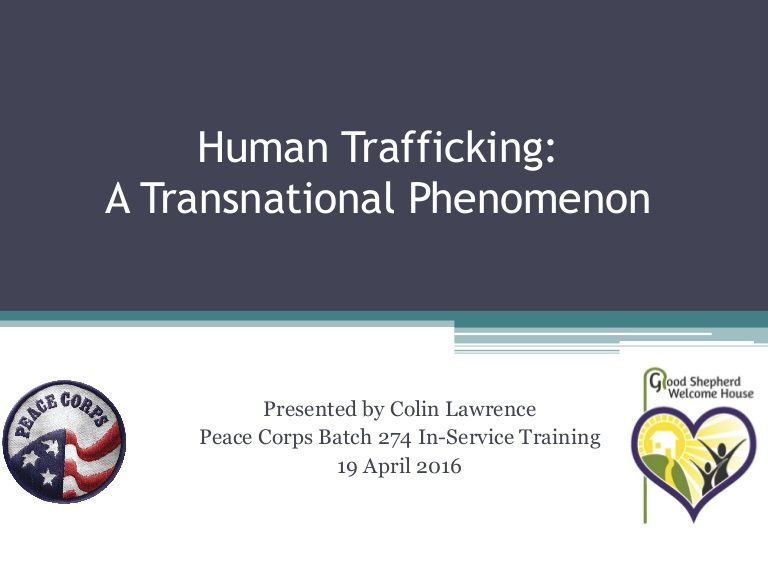 Human Trafficking:
A Transnational Phenomenon

PEACE CORPS

Presented by Colin Lawrence
Peace Corps Batch 274 In-Service Training
19 April 2016

Good Shepherd Welcome House